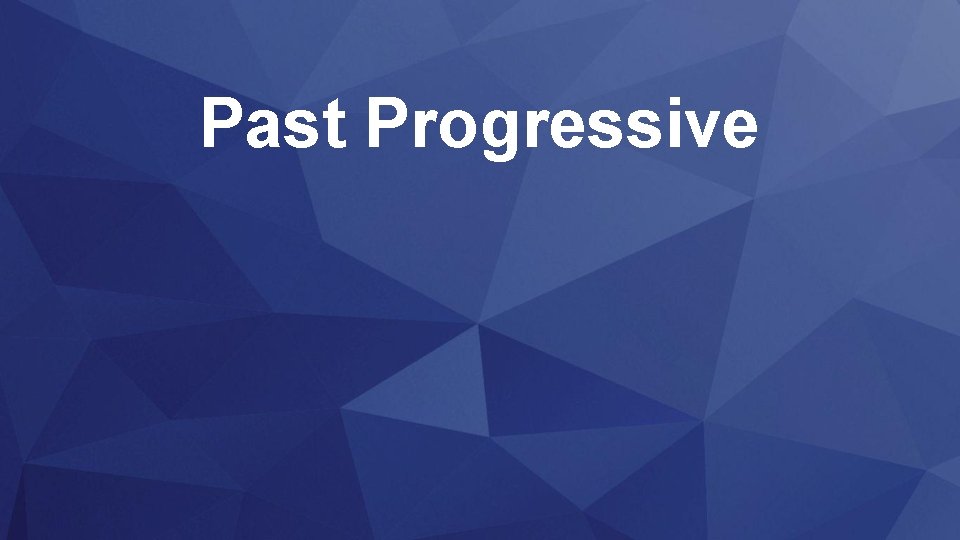 Past Progressive